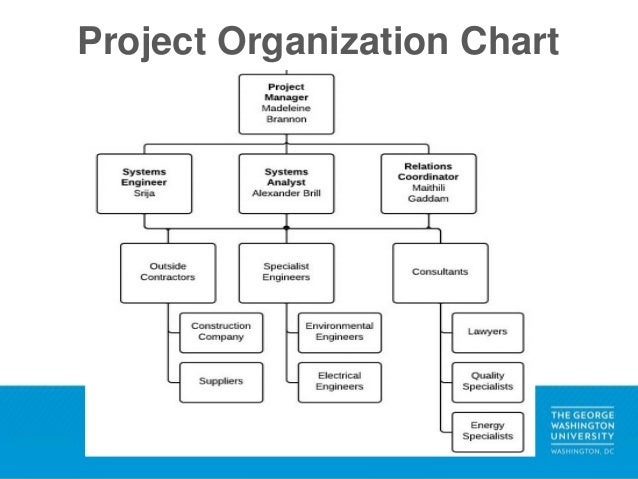 Project Organization Chart

Project Manager
Madeleine Brannon

Systems Engineer
Srija

Systems Analyst
Alexander Brill

Relations Coordinator
Maithili Gaddam

Outside Contractors

Specialist Engineers

Consultants

Construction Company

Suppliers

Environmental Engineers

Electrical Engineers

Lawyers

Quality Specialists

Energy Specialists

THE GEORGE WASHINGTON UNIVERSITY
WASHINGTON, DC